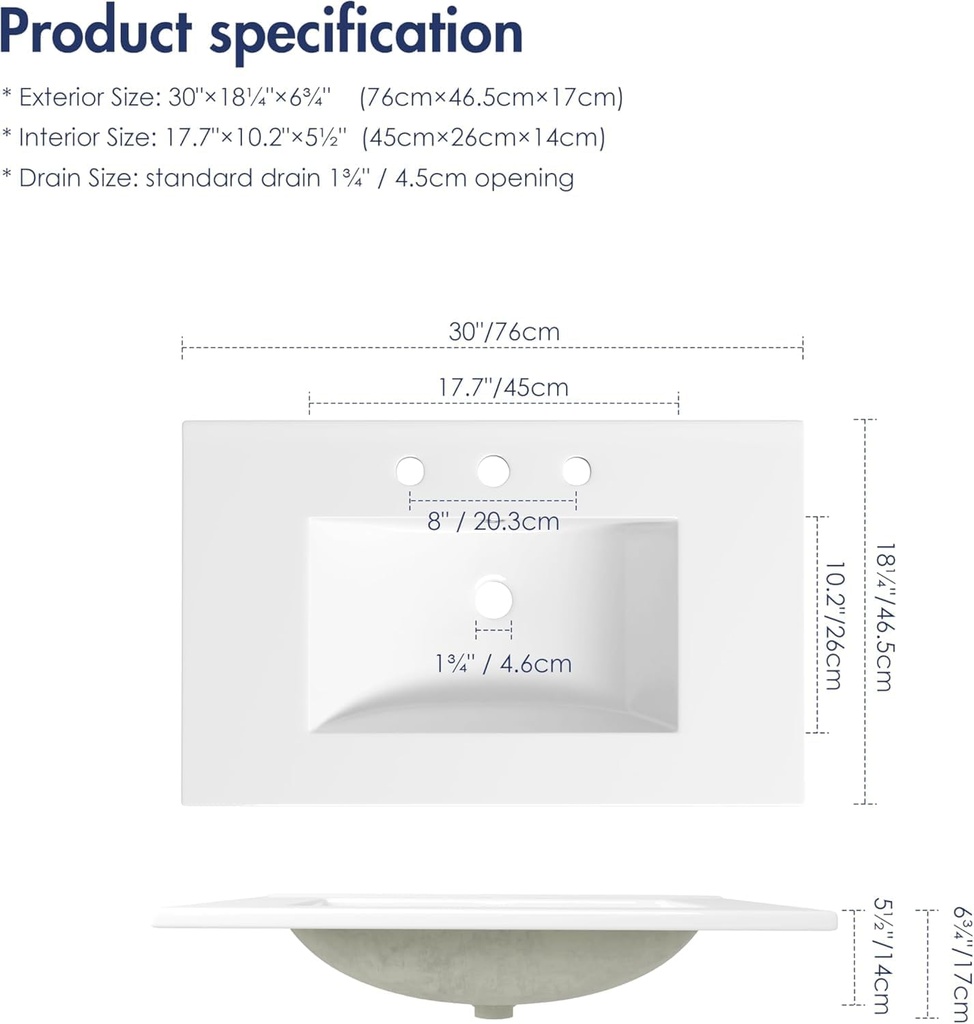 Product specification

* Exterior Size: 30"×18¼"×6¾" (76cm×46.5cm×17cm)

* Interior Size: 17.7"×10.2"×5½" (45cm×26cm×14cm)

* Drain Size: standard drain 1¾" / 4.5cm opening

30"/76cm

17.7"/45cm

8" / 20.3cm

1¾" / 4.6cm

10.2"/26cm

18¼"/46.5cm

5½"/14cm

6¾"/17cm